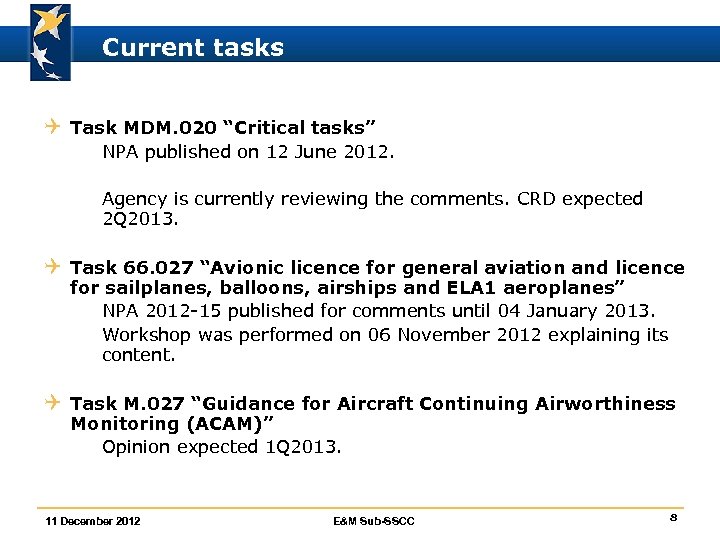 Current tasks

Task MDM.020 “Critical tasks”

NPA published on 12 June 2012.

Agency is currently reviewing the comments. CRD expected 2Q2013.

Task 66.027 “Avionic licence for general aviation and licence for sailplanes, balloons, airships and ELA1 aeroplanes”

NPA 2012-15 published for comments until 04 January 2013.

Workshop was performed on 06 November 2012 explaining its content.

Task M.027 “Guidance for Aircraft Continuing Airworthiness Monitoring (ACAM)”

Opinion expected 1Q2013.

11 December 2012

E&M Sub-SSCC

8